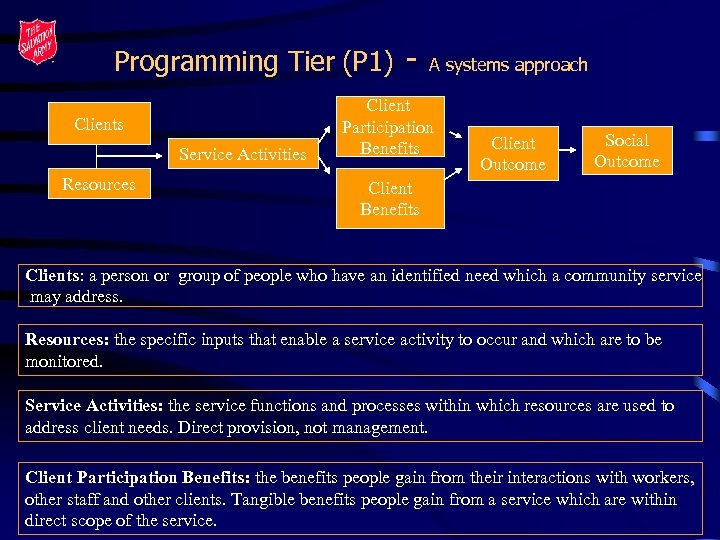 THE SALVATION ARMY

Programming Tier (P1) - A systems approach

Clients

Resources

Service Activities

Client Participation Benefits

Client Benefits

Client Outcome

Social Outcome

Clients: a person or group of people who have an identified need which a community service may address.

Resources: the specific inputs that enable a service activity to occur and which are to be monitored.

Service Activities: the service functions and processes within which resources are used to address client needs. Direct provision, not management.

Client Participation Benefits: the benefits people gain from their interactions with workers, other staff and other clients. Tangible benefits people gain from a service which are within direct scope of the service.